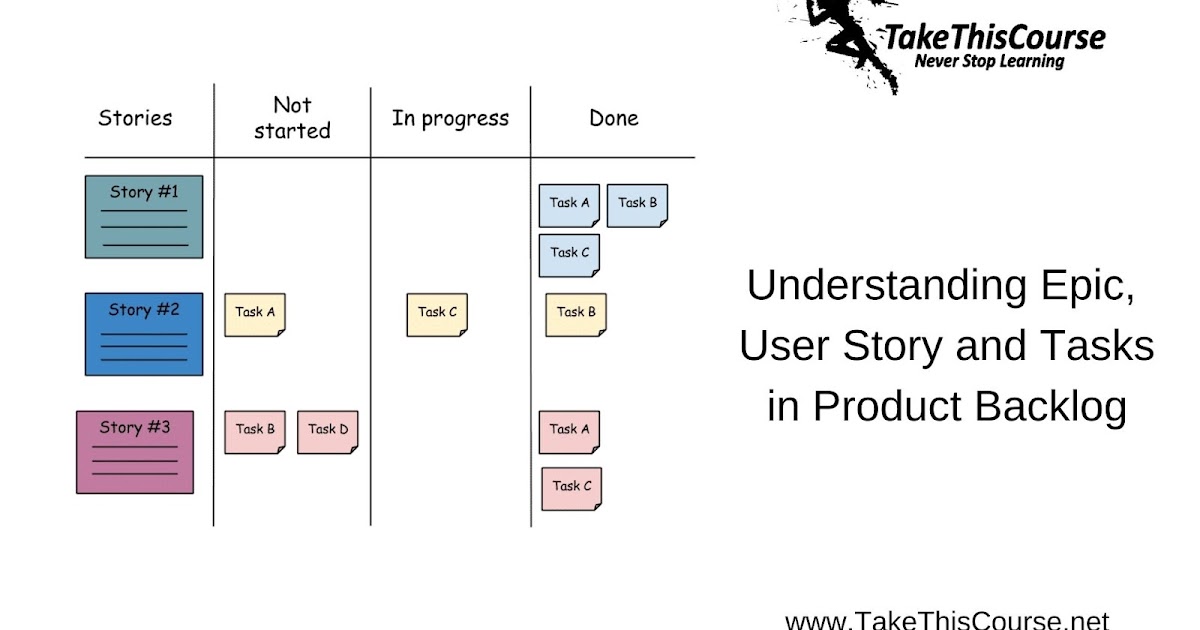 TakeThisCourse
Never Stop Learning

| Stories | Not started | In progress | Done |
|---|---|---|---|
| Story #1 | | | Task A Task B Task C |
| Story #2 | Task A | Task C | Task B |
| Story #3 | Task B Task D | | Task A Task C |

Understanding Epic, User Story and Tasks in Product Backlog

www.TakeThisCourse.net